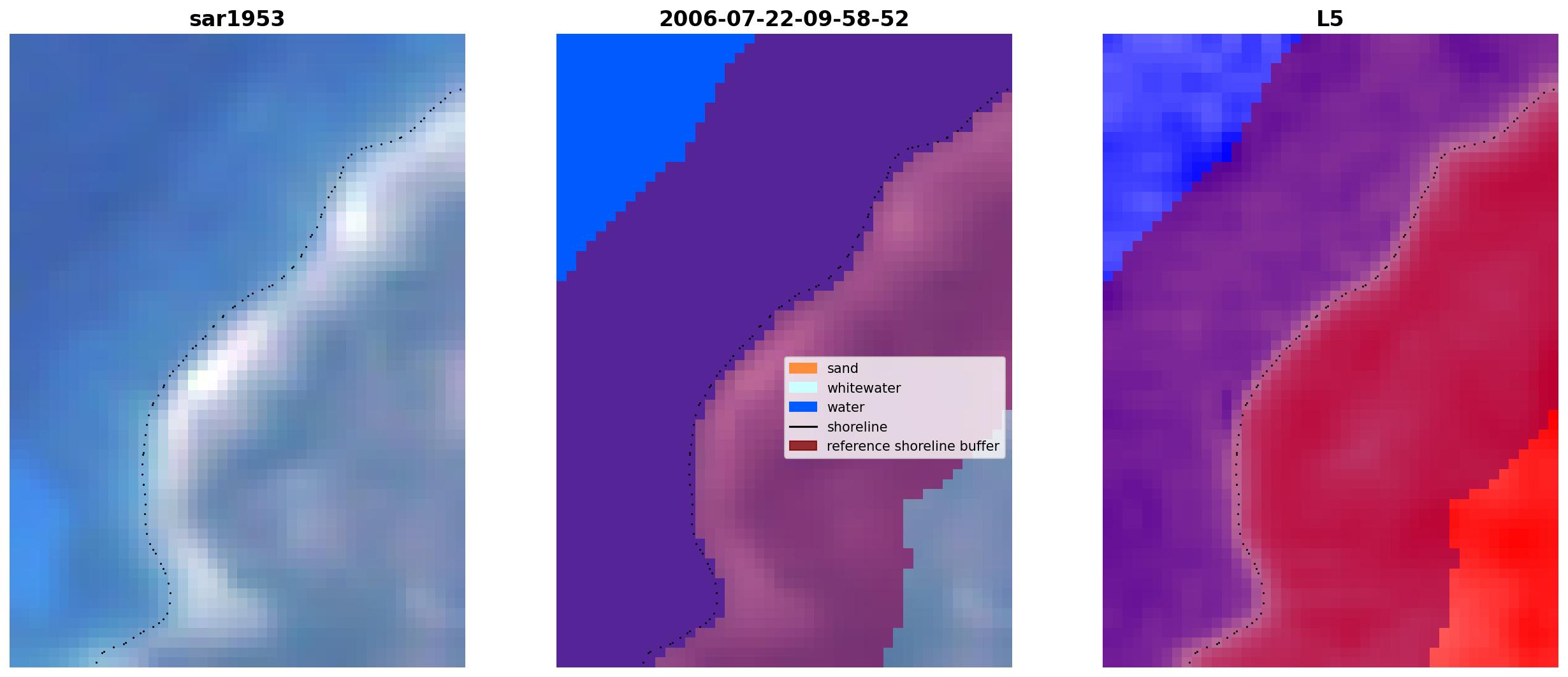 sar1953

2006-07-22-09-58-52

sand
whitewater
water
shoreline
reference shoreline buffer

L5